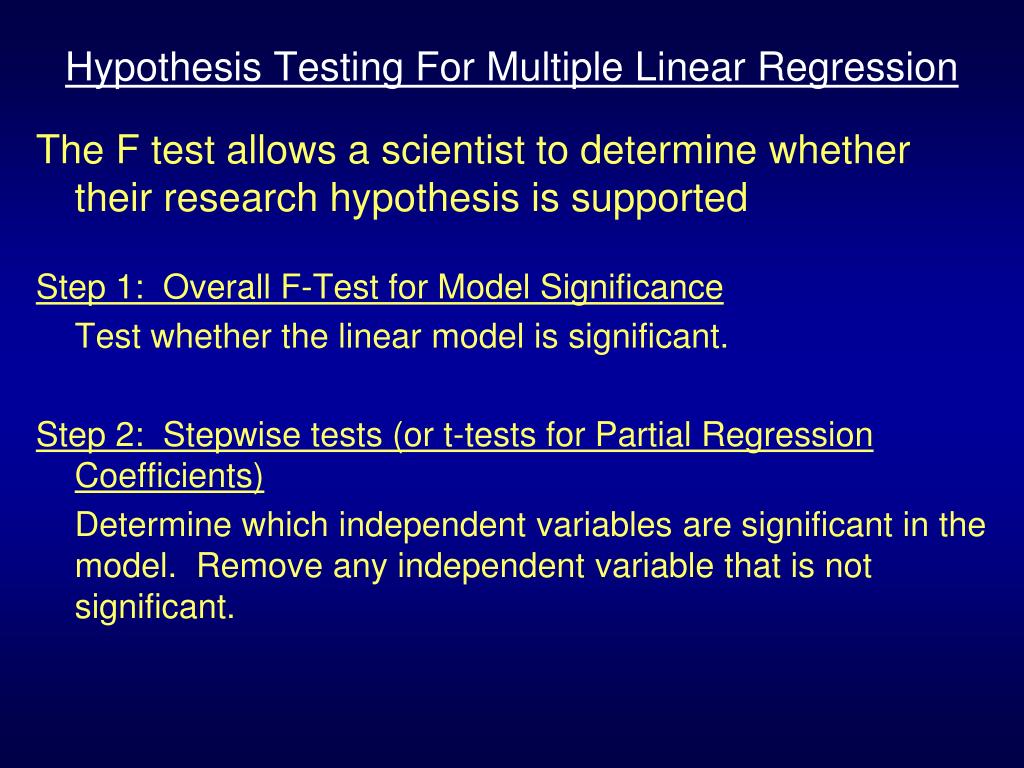 Hypothesis Testing For Multiple Linear Regression

The F test allows a scientist to determine whether their research hypothesis is supported

Step 1: Overall F-Test for Model Significance

Test whether the linear model is significant.

Step 2: Stepwise tests (or t-tests for Partial Regression Coefficients)

Determine which independent variables are significant in the model. Remove any independent variable that is not significant.